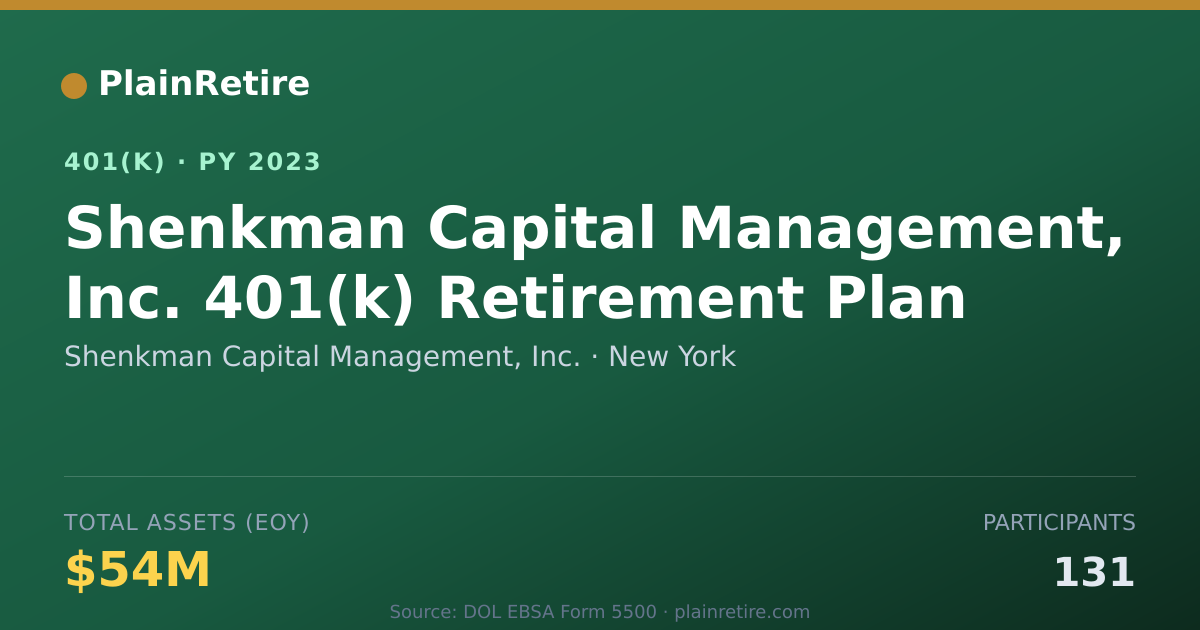 PlainRetire

401(K) · PY 2023

Shenkman Capital Management, Inc. 401(k) Retirement Plan

Shenkman Capital Management, Inc. · New York

TOTAL ASSETS (EOY)

$54M

PARTICIPANTS

131

Source: DOL EBSA Form 5500 · plainretire.com